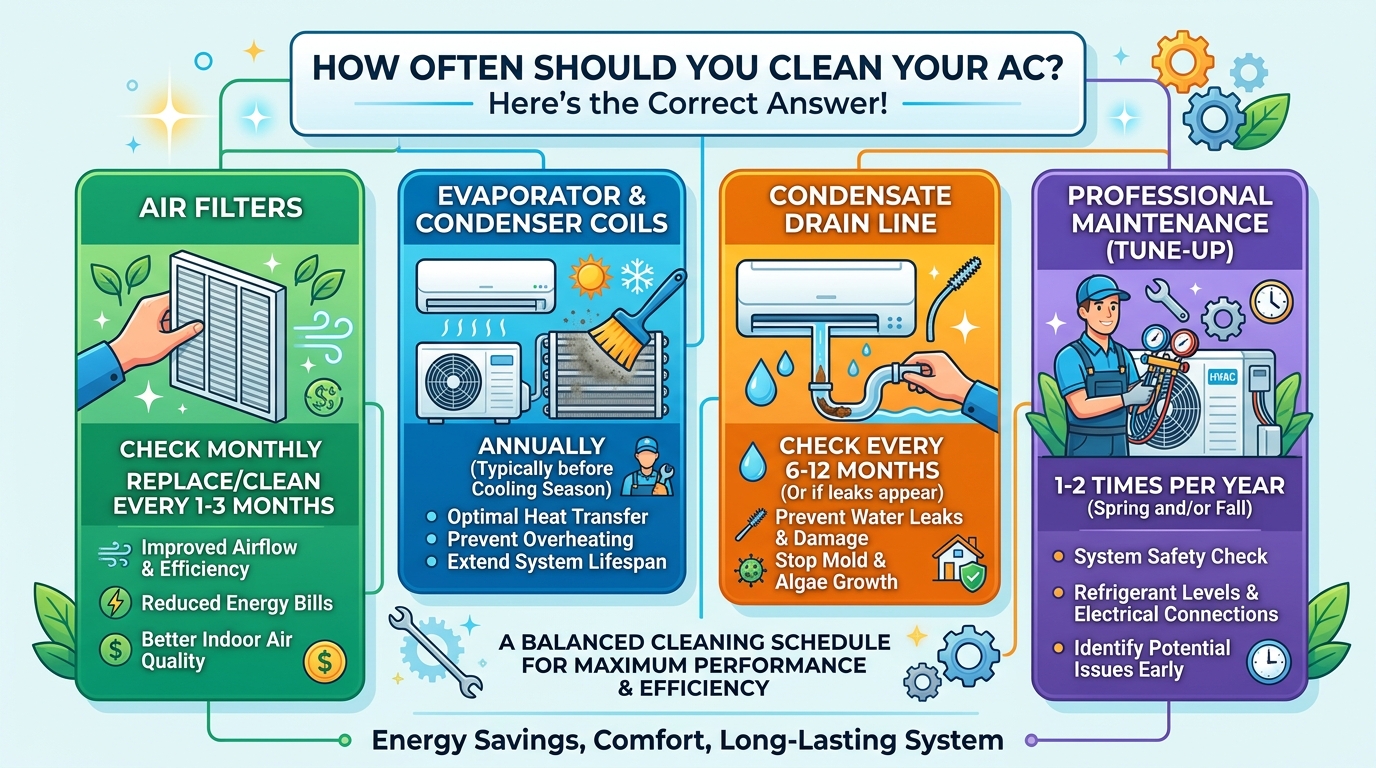 HOW OFTEN SHOULD YOU CLEAN YOUR AC?
Here's the Correct Answer!

AIR FILTERS

CHECK MONTHLY
REPLACE/CLEAN EVERY 1-3 MONTHS

Improved Airflow & Efficiency
Reduced Energy Bills
Better Indoor Air Quality

EVAPORATOR & CONDENSER COILS

ANNUALLY
(Typically before Cooling Season)

Optimal Heat Transfer
Prevent Overheating
Extend System Lifespan

CONDENSATE DRAIN LINE

CHECK EVERY 6-12 MONTHS
(Or if leaks appear)

Prevent Water Leaks & Damage
Stop Mold & Algae Growth

PROFESSIONAL MAINTENANCE (TUNE-UP)

HVAC

1-2 TIMES PER YEAR
(Spring and/or Fall)

System Safety Check
Refrigerant Levels & Electrical Connections
Identify Potential Issues Early

A BALANCED CLEANING SCHEDULE FOR MAXIMUM PERFORMANCE & EFFICIENCY

Energy Savings, Comfort, Long-Lasting System